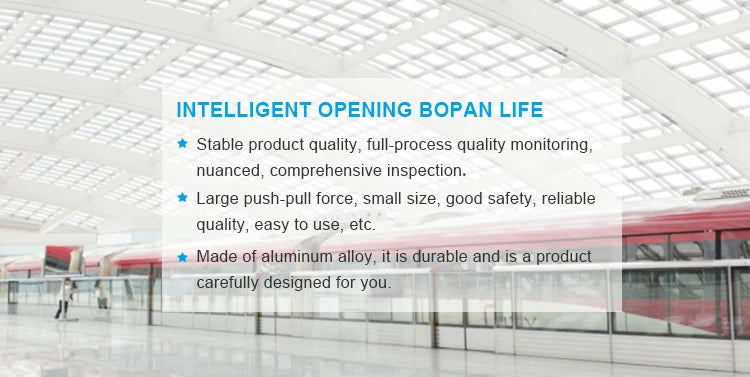 INTELLIGENT OPENING BOPAN LIFE

★ Stable product quality, full-process quality monitoring, nuanced, comprehensive inspection.

★ Large push-pull force, small size, good safety, reliable quality, easy to use, etc.

★ Made of aluminum alloy, it is durable and is a product carefully designed for you.